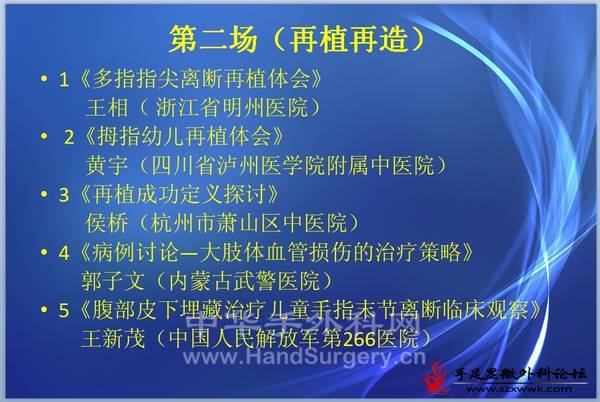 第二场（再植再造）

• 1《多指指尖离断再植体会》
王相（浙江省明州医院）

• 2《拇指幼儿再植体会》
黄宇（四川省泸州医学院附属中医院）

• 3《再植成功定义探讨》
侯桥（杭州市萧山区中医院）

• 4《病例讨论—大肢体血管损伤的治疗策略》
郭子文（内蒙古武警医院）

• 5《腹部皮下埋藏治疗儿童手指末节离断临床观察》
王新茂（中国人民解放军第266医院）

中华手外科网
www.HandSurgery.cn

手足显微外科论坛
www.szxwwk.com